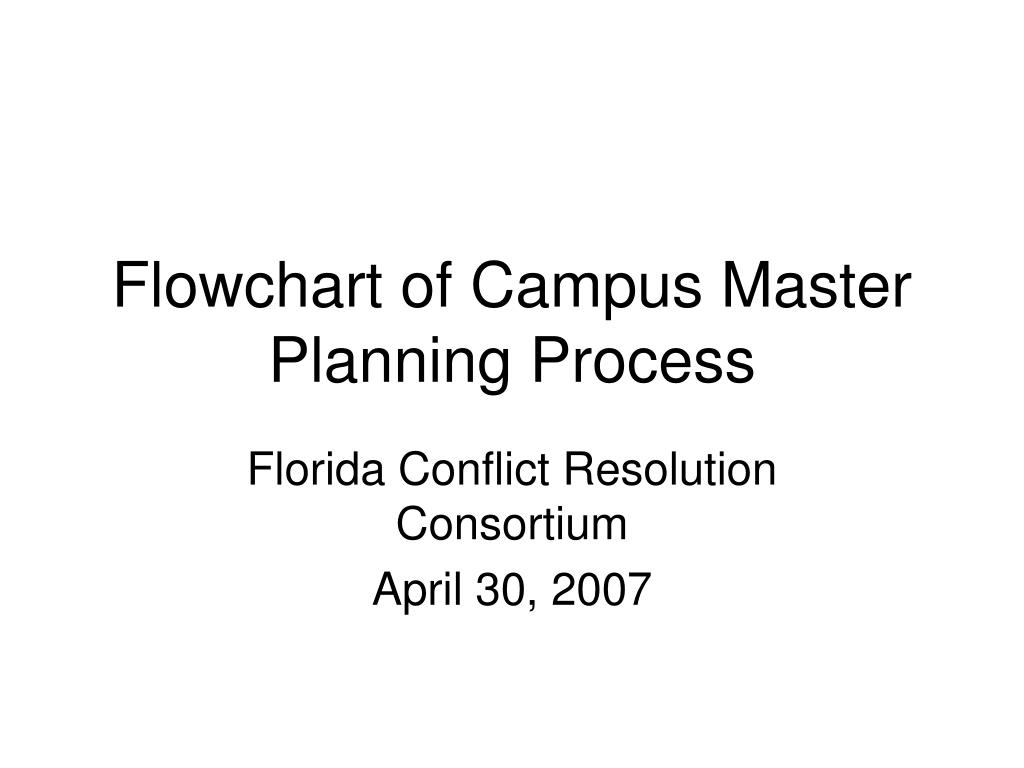 Flowchart of Campus Master Planning Process

Florida Conflict Resolution Consortium

April 30, 2007